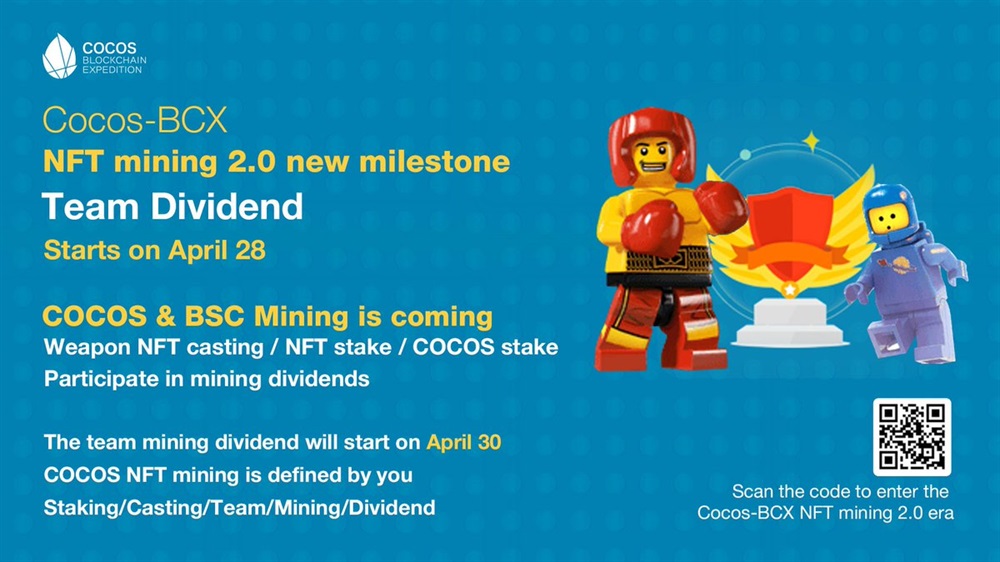 COCOS
BLOCKCHAIN
EXPEDITION

Cocos-BCX
NFT mining 2.0 new milestone
Team Dividend
Starts on April 28

COCOS & BSC Mining is coming
Weapon NFT casting / NFT stake / COCOS stake
Participate in mining dividends

The team mining dividend will start on April 30
COCOS NFT mining is defined by you
Staking/Casting/Team/Mining/Dividend

Scan the code to enter the Cocos-BCX NFT mining 2.0 era